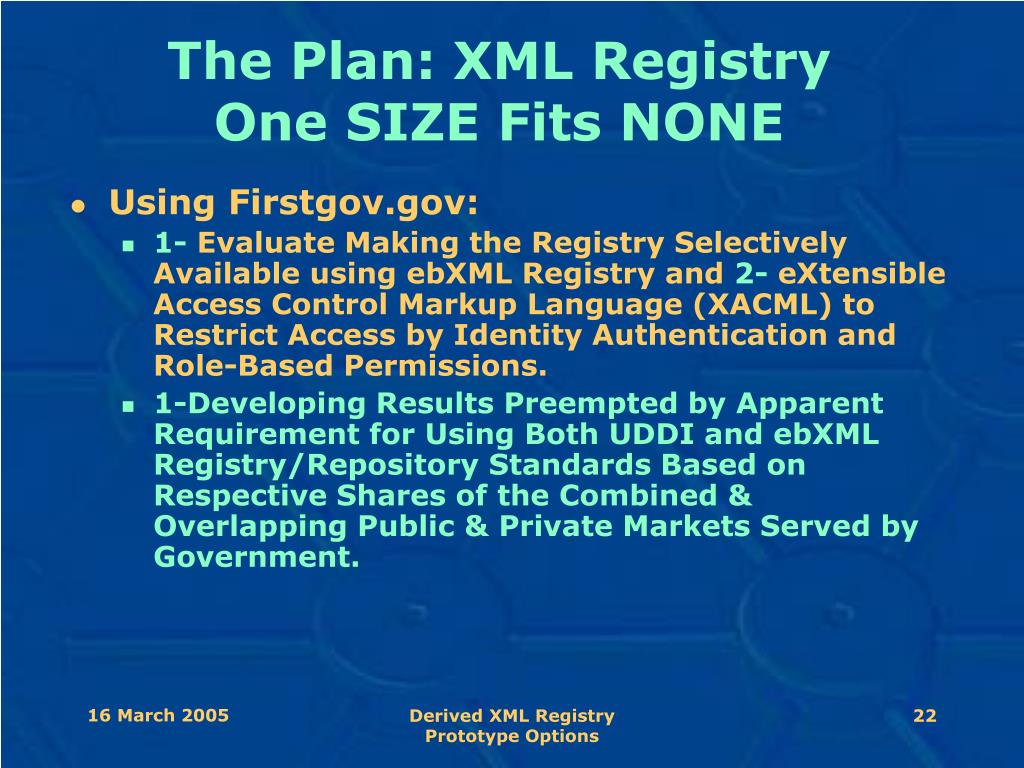 The Plan: XML Registry
One SIZE Fits NONE

- Using Firstgov.gov:
  - 1- Evaluate Making the Registry Selectively Available using ebXML Registry and 2- eXtensible Access Control Markup Language (XACML) to Restrict Access by Identity Authentication and Role-Based Permissions.
  - 1-Developing Results Preempted by Apparent Requirement for Using Both UDDI and ebXML Registry/Repository Standards Based on Respective Shares of the Combined & Overlapping Public & Private Markets Served by Government.

16 March 2005

Derived XML Registry
Prototype Options

22